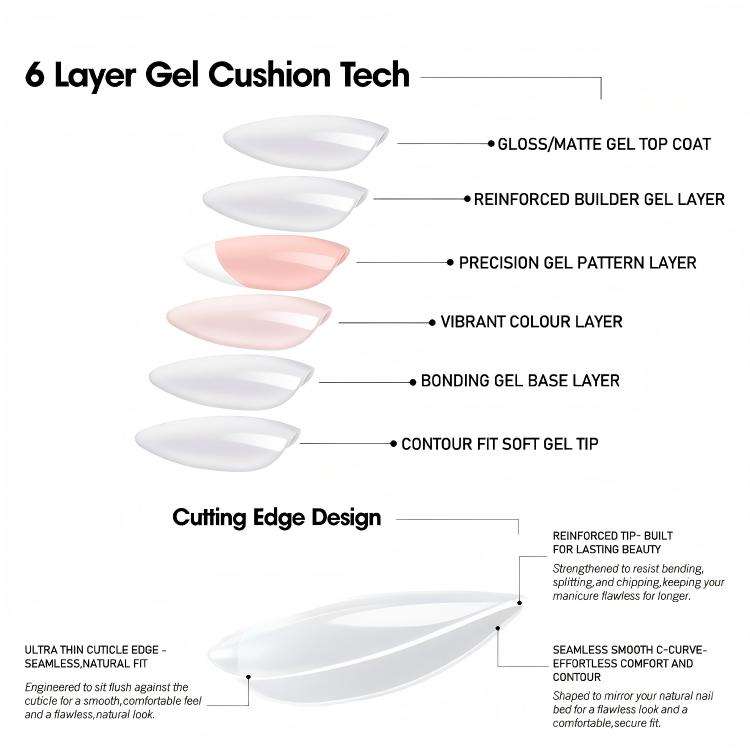 6 Layer Gel Cushion Tech

GLOSS/MATTE GEL TOP COAT

REINFORCED BUILDER GEL LAYER

PRECISION GEL PATTERN LAYER

VIBRANT COLOUR LAYER

BONDING GEL BASE LAYER

CONTOUR FIT SOFT GEL TIP

Cutting Edge Design

REINFORCED TIP- BUILT FOR LASTING BEAUTY

Strengthened to resist bending, splitting,and chipping,keeping your manicure flawless for longer.

ULTRA THIN CUTICLE EDGE - SEAMLESS,NATURAL FIT

Engineered to sit flush against the cuticle for a smooth,comfortable feel and a flawless,natural look.

SEAMLESS SMOOTH C-CURVE- EFFORTLESS COMFORT AND CONTOUR

Shaped to mirror your natural nail bed for a flawless look and a comfortable,secure fit.